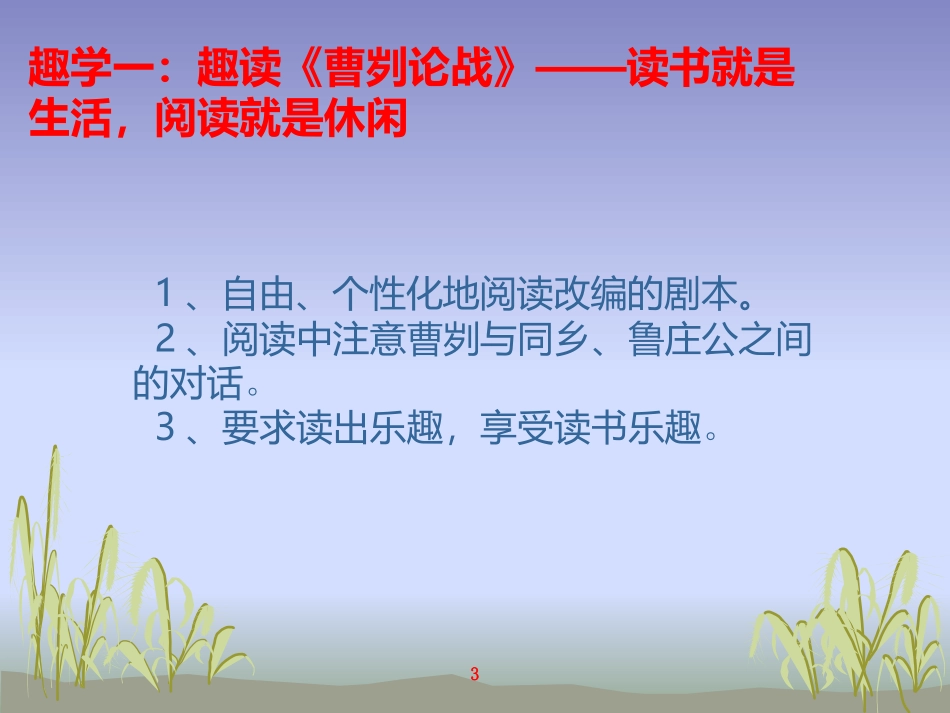 趣学一：趣读《曹刿论战》——读书就是生活，阅读就是休闲

1、自由、个性化地阅读改编的剧本。
2、阅读中注意曹刿与同乡、鲁庄公之间的对话。
3、要求读出乐趣，享受读书乐趣。

3